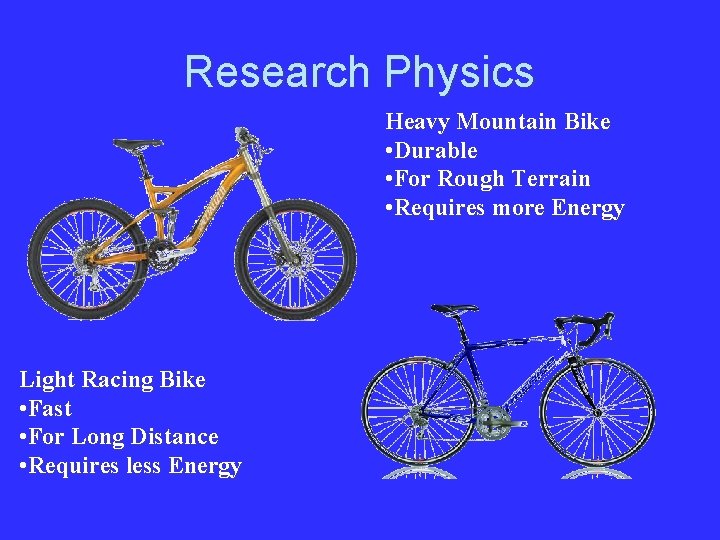 Research Physics

Heavy Mountain Bike
•Durable
•For Rough Terrain
•Requires more Energy

Light Racing Bike
•Fast
•For Long Distance
•Requires less Energy